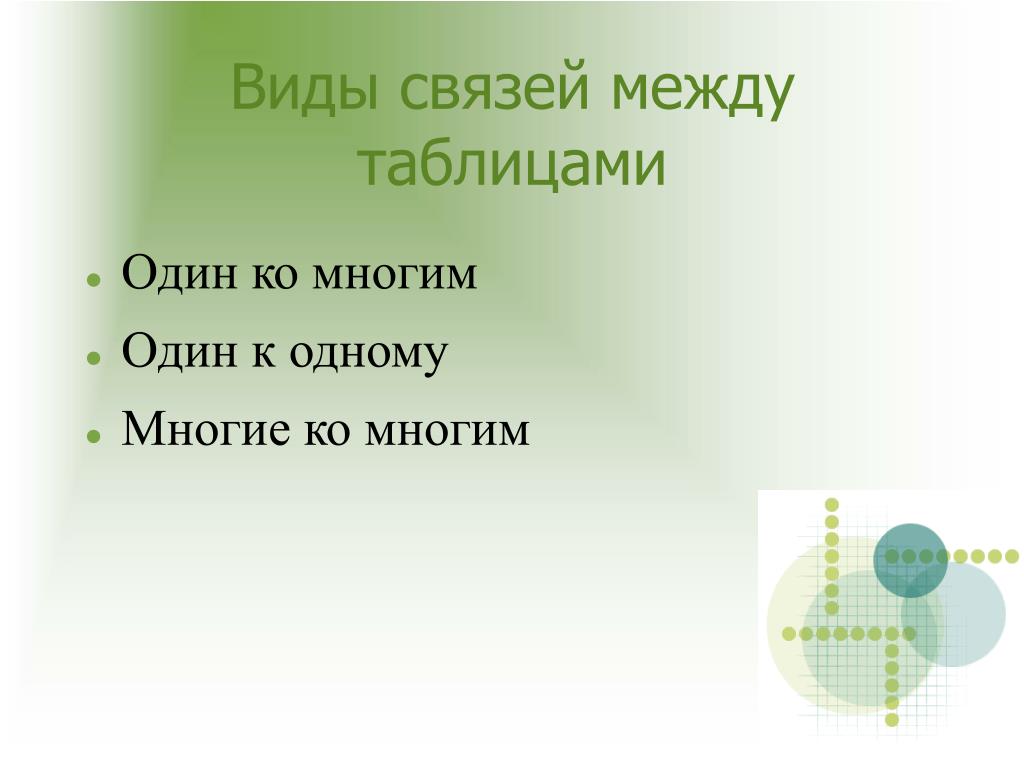 Виды связей между таблицами

- Один ко многим
- Один к одному
- Многие ко многим